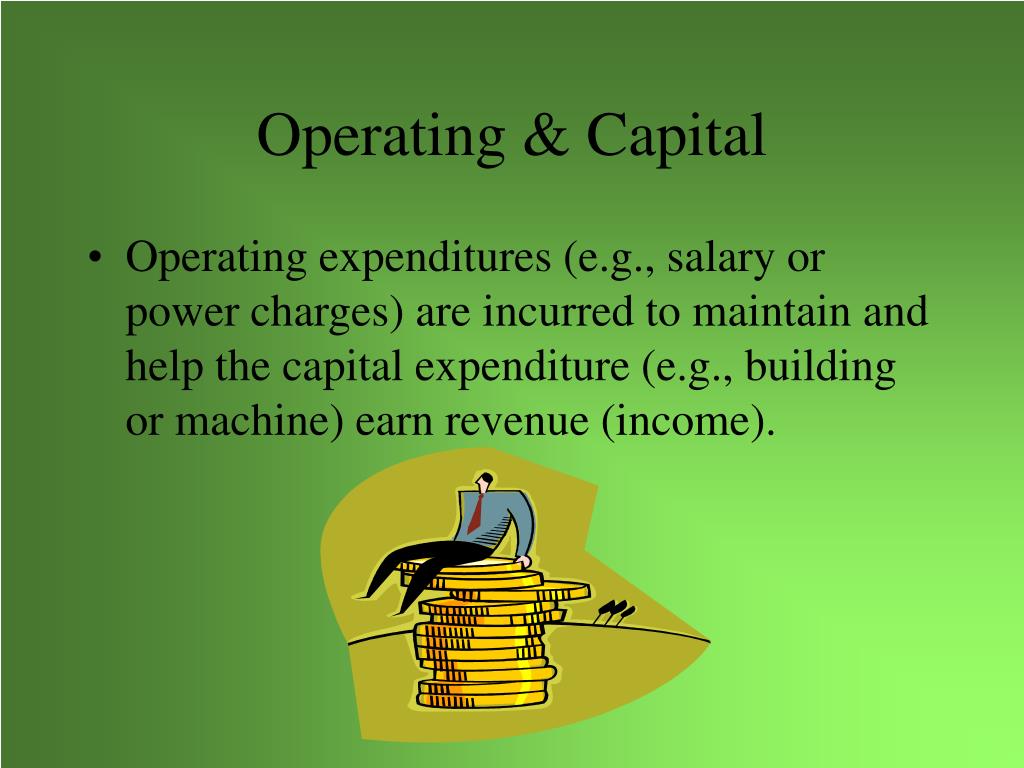 Operating & Capital

• Operating expenditures (e.g., salary or power charges) are incurred to maintain and help the capital expenditure (e.g., building or machine) earn revenue (income).